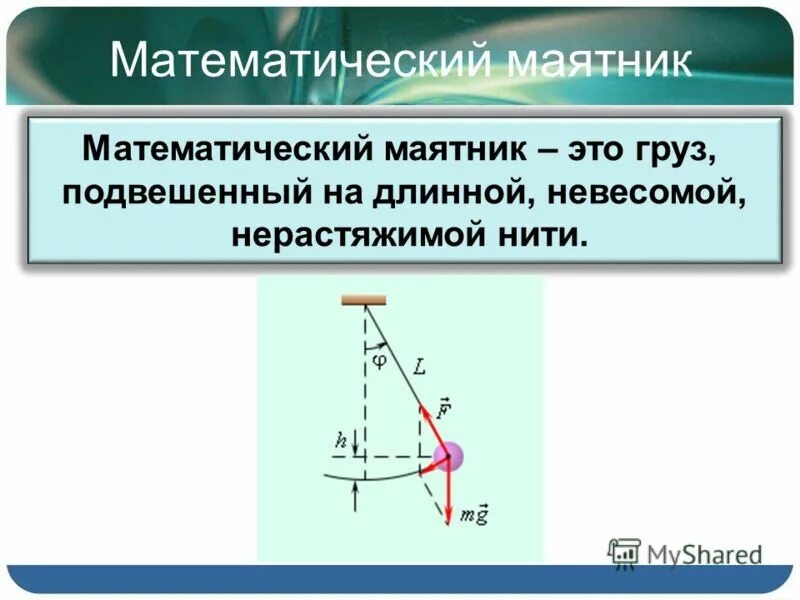 Математический маятник

Математический маятник – это груз, подвешенный на длинной, невесомой, нерастяжимой нити.

$\varphi$

$L$

$\vec{F}$

$h$

$m\vec{g}$

MyShared